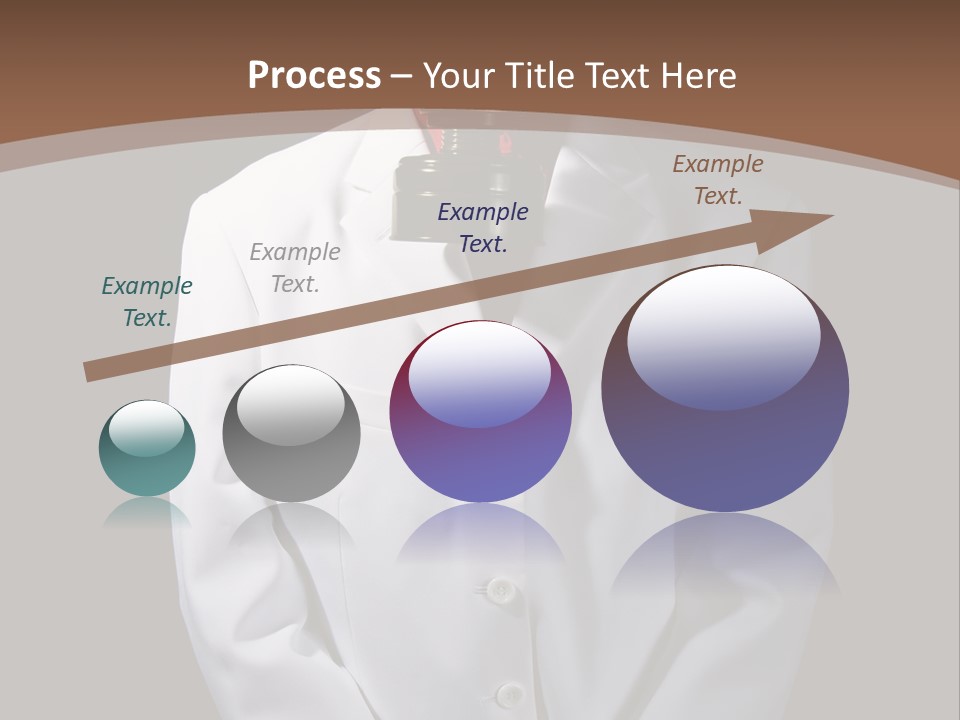 Process – Your Title Text Here

Example Text.

Example Text.

Example Text.

Example Text.